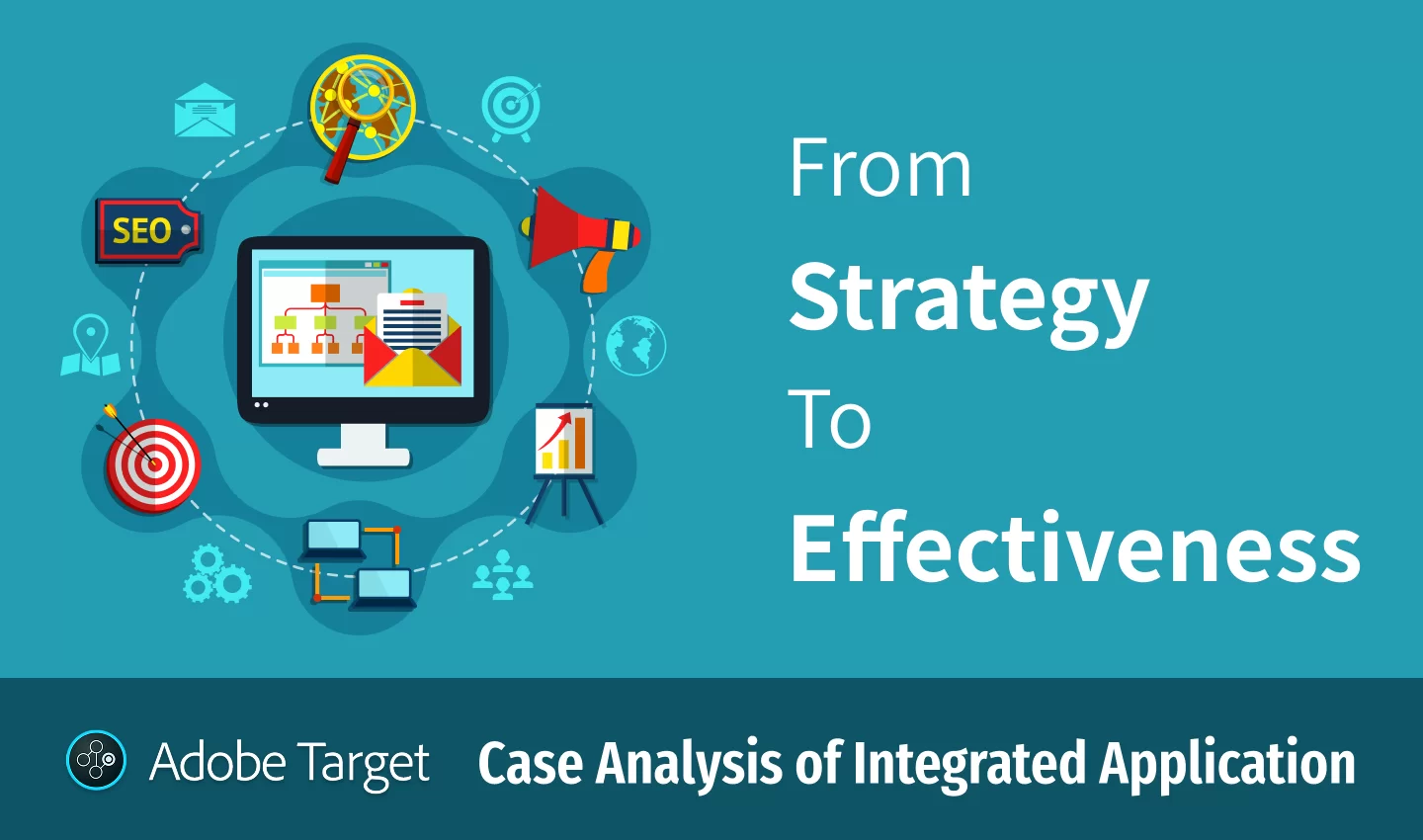 SEO

From
Strategy
To
Effectiveness

Adobe Target

Case Analysis of Integrated Application